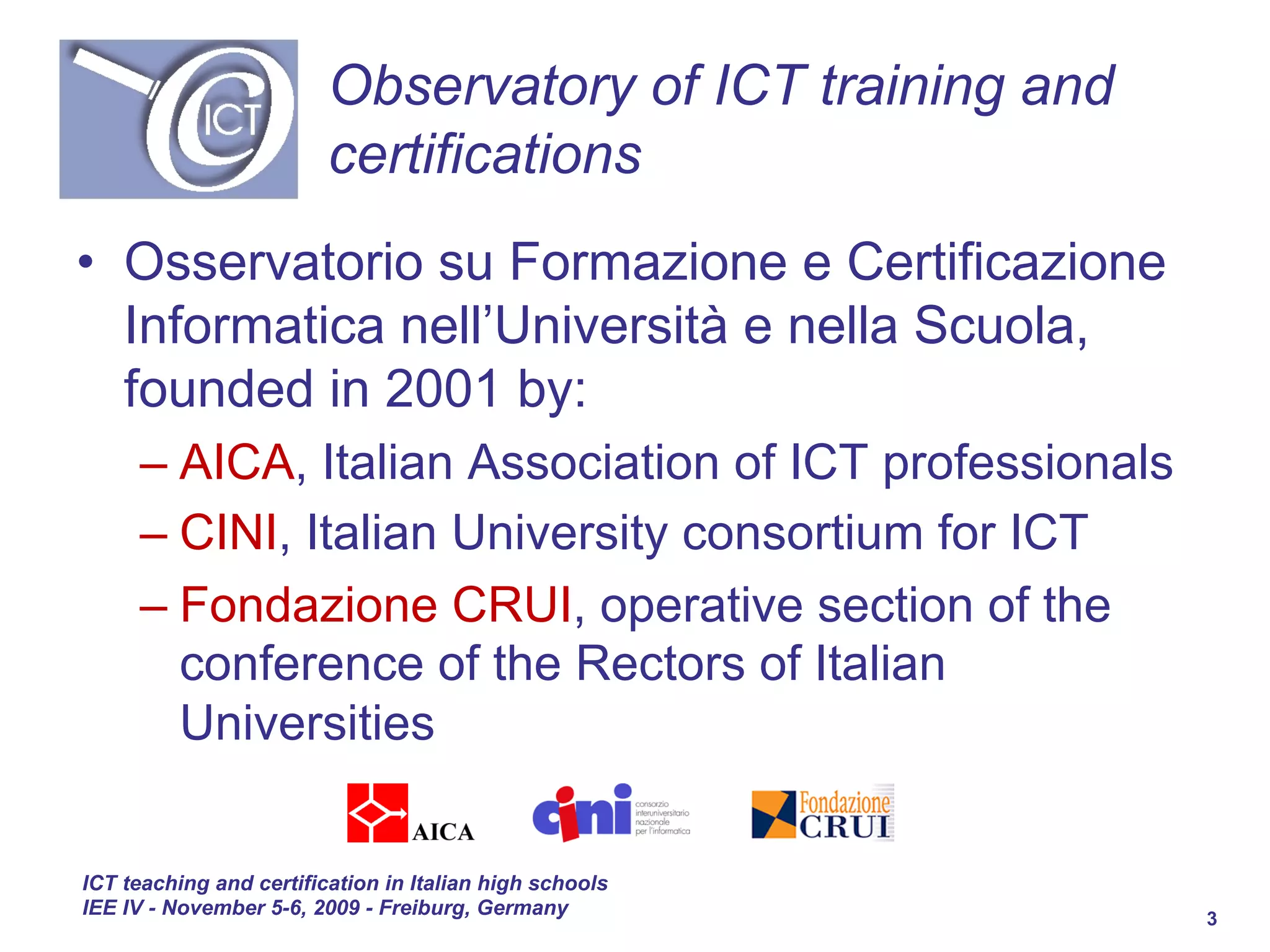 ICT

Observatory of ICT training and certifications

• Osservatorio su Formazione e Certificazione Informatica nell'Università e nella Scuola, founded in 2001 by:
– AICA, Italian Association of ICT professionals
– CINI, Italian University consortium for ICT
– Fondazione CRUI, operative section of the conference of the Rectors of Italian Universities

AICA

cini consorzio interuniversitario nazionale per l'informatica

Fondazione CRUI

ICT teaching and certification in Italian high schools
IEE IV - November 5-6, 2009 - Freiburg, Germany

3